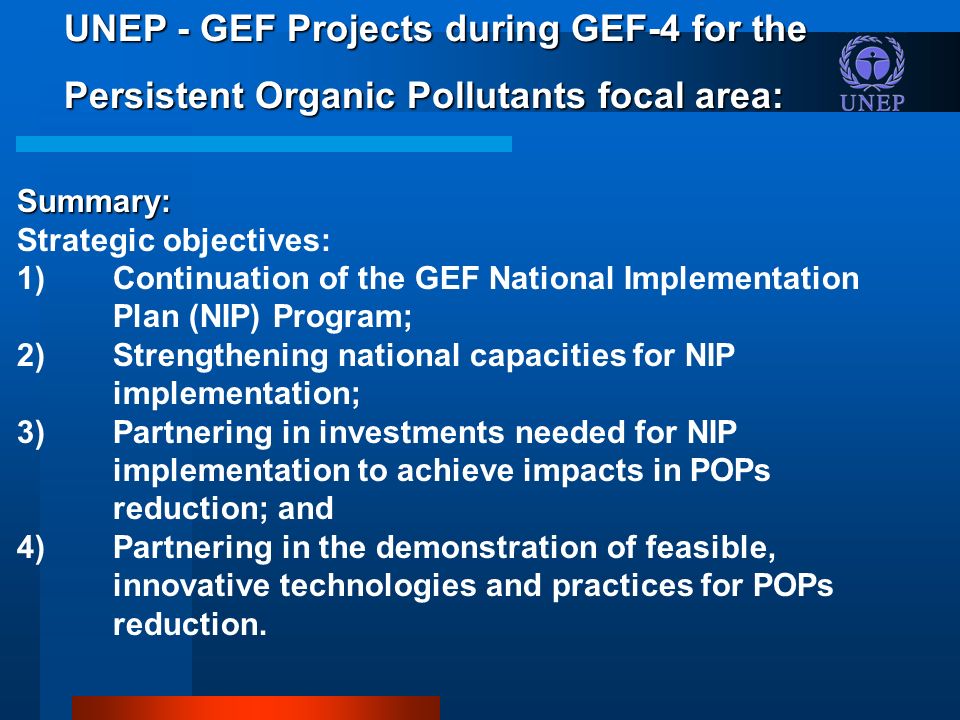 UNEP - GEF Projects during GEF-4 for the Persistent Organic Pollutants focal area:

UNEP

Summary:
Strategic objectives:
1) Continuation of the GEF National Implementation Plan (NIP) Program;
2) Strengthening national capacities for NIP implementation;
3) Partnering in investments needed for NIP implementation to achieve impacts in POPs reduction; and
4) Partnering in the demonstration of feasible, innovative technologies and practices for POPs reduction.